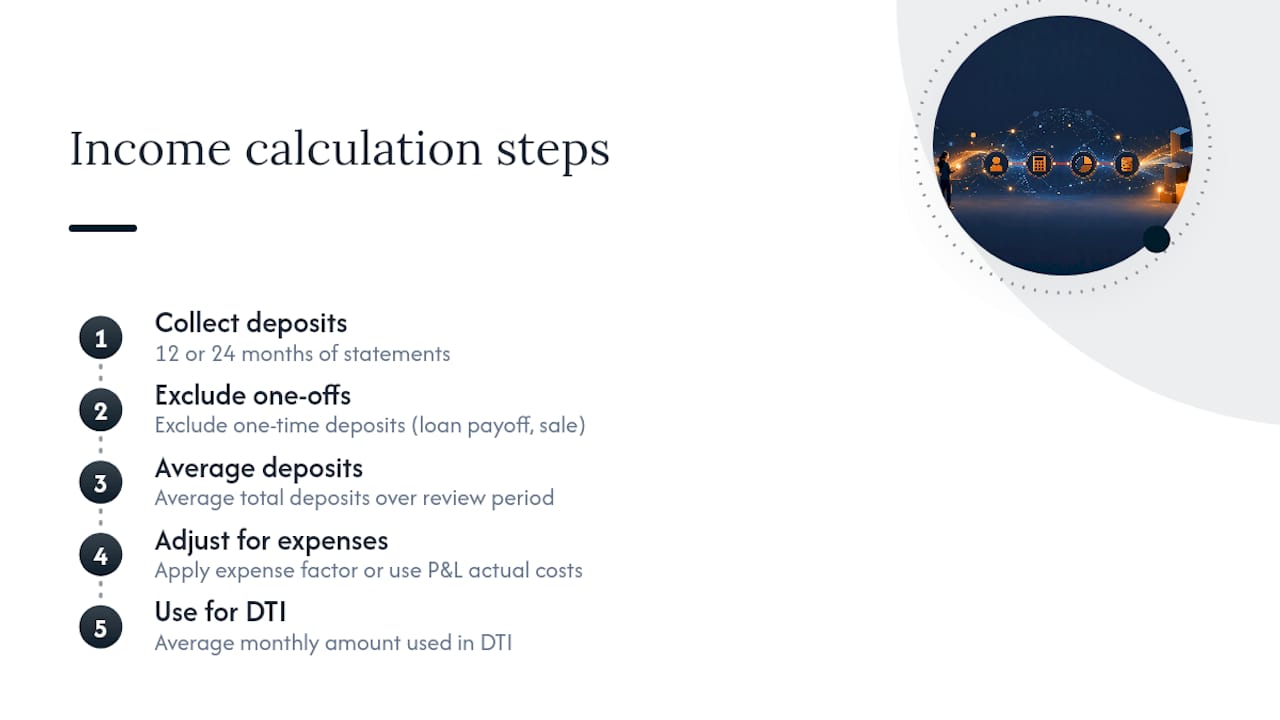 Income calculation steps

1
Collect deposits
12 or 24 months of statements

2
Exclude one-offs
Exclude one-time deposits (loan payoff, sale)

3
Average deposits
Average total deposits over review period

4
Adjust for expenses
Apply expense factor or use P&L actual costs

5
Use for DTI
Average monthly amount used in DTI